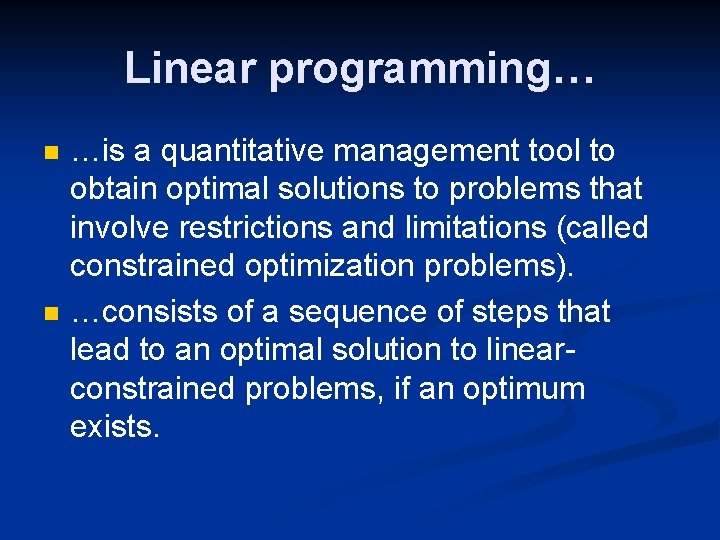 Linear programming…

…is a quantitative management tool to obtain optimal solutions to problems that involve restrictions and limitations (called constrained optimization problems).

…consists of a sequence of steps that lead to an optimal solution to linear-constrained problems, if an optimum exists.